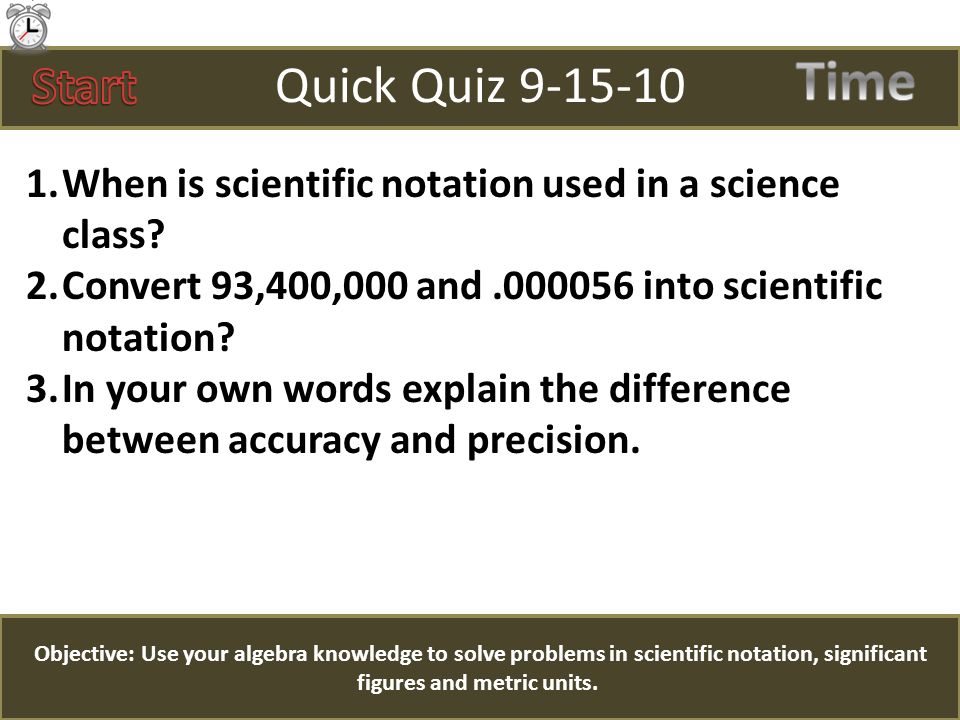 Start

Quick Quiz 9-15-10

Time

1. When is scientific notation used in a science class?
2. Convert 93,400,000 and .000056 into scientific notation?
3. In your own words explain the difference between accuracy and precision.

Objective: Use your algebra knowledge to solve problems in scientific notation, significant figures and metric units.